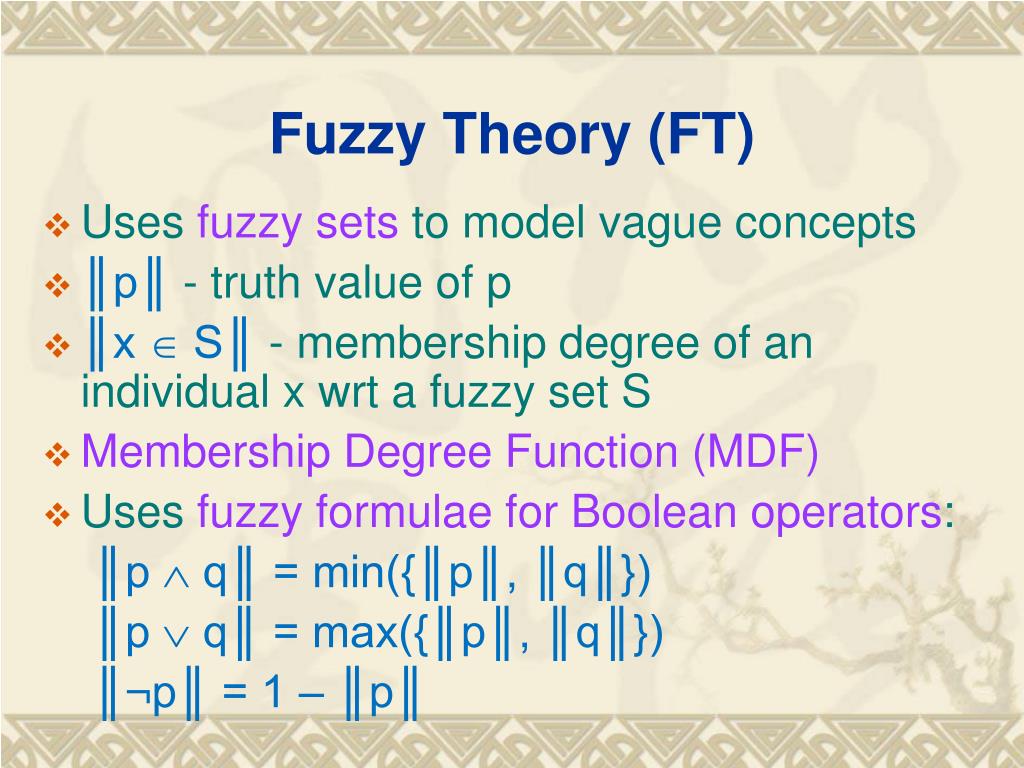 Fuzzy Theory (FT)

❖ Uses fuzzy sets to model vague concepts

❖ $\|p\|$ - truth value of p

❖ $\|x \in S\|$ - membership degree of an individual x wrt a fuzzy set S

❖ Membership Degree Function (MDF)

❖ Uses fuzzy formulae for Boolean operators:

$\|p \wedge q\| = \min(\{\|p\|, \|q\|\})$

$\|p \vee q\| = \max(\{\|p\|, \|q\|\})$

$\|\neg p\| = 1 - \|p\|$